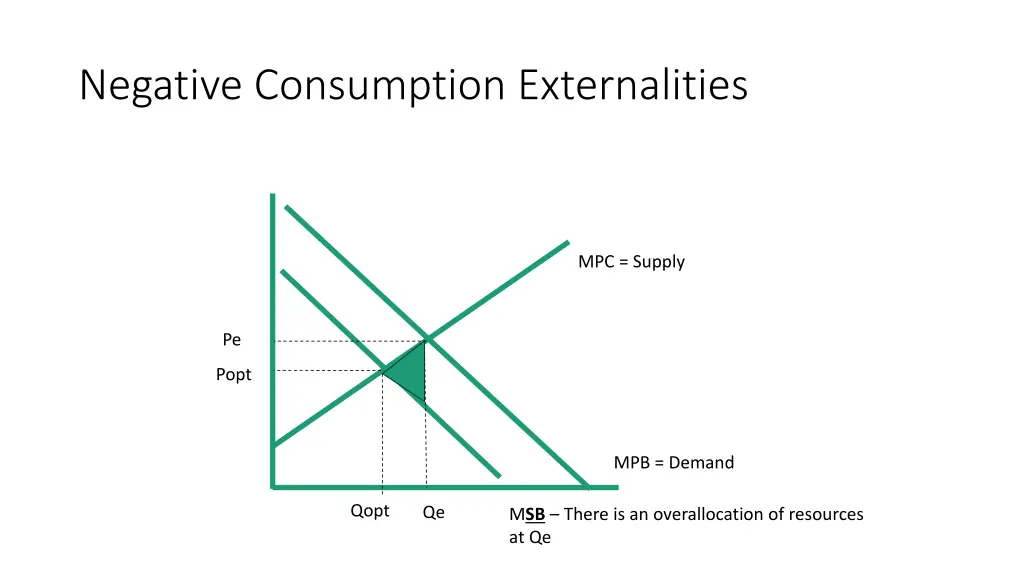 Negative Consumption Externalities

MPC = Supply

Pe

Popt

MPB = Demand

Qopt

Qe

MSB – There is an overallocation of resources at Qe